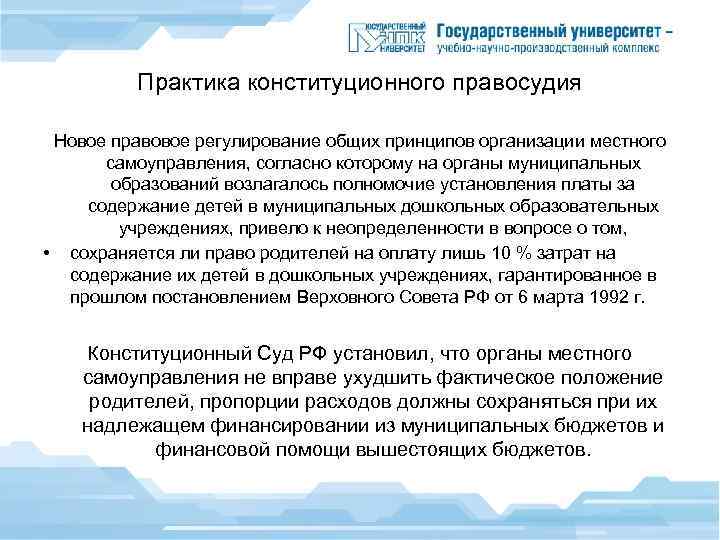 ГОСУДАРСТВЕННЫЙ УНПК УНИВЕРСИТЕТ
Государственный университет – учебно-научно-производственный комплекс

Практика конституционного правосудия

Новое правовое регулирование общих принципов организации местного самоуправления, согласно которому на органы муниципальных образований возлагалось полномочие установления платы за содержание детей в муниципальных дошкольных образовательных учреждениях, привело к неопределенности в вопросе о том,

• сохраняется ли право родителей на оплату лишь 10 % затрат на содержание их детей в дошкольных учреждениях, гарантированное в прошлом постановлением Верховного Совета РФ от 6 марта 1992 г.

Конституционный Суд РФ установил, что органы местного самоуправления не вправе ухудшить фактическое положение родителей, пропорции расходов должны сохраняться при их надлежащем финансировании из муниципальных бюджетов и финансовой помощи вышестоящих бюджетов.